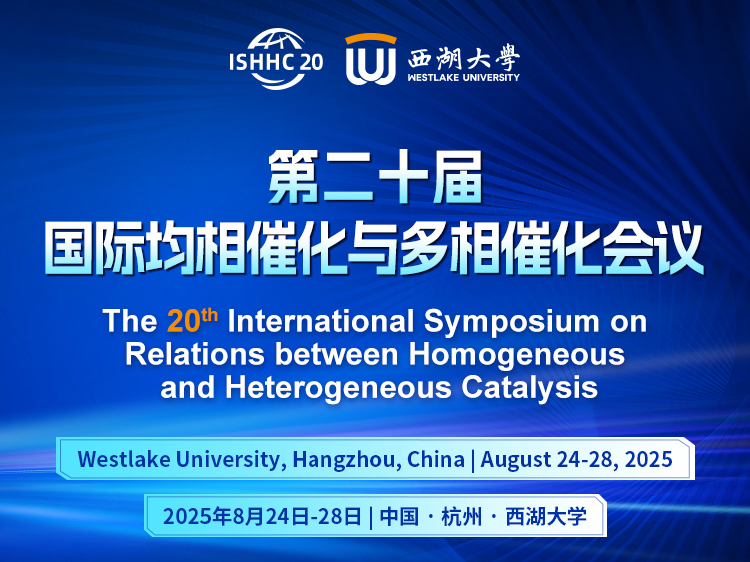 ISHHC 20

西湖大學
WESTLAKE UNIVERSITY

第二十届
国际均相催化与多相催化会议

The 20$^{th}$ International Symposium on Relations between Homogeneous and Heterogeneous Catalysis

Westlake University, Hangzhou, China | August 24-28, 2025

2025年8月24日-28日 | 中国 · 杭州 · 西湖大学